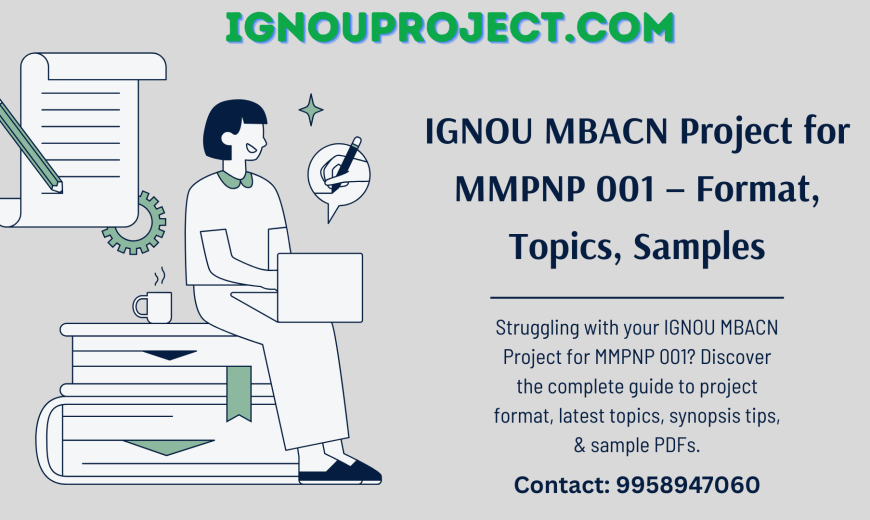 IGNOUPROJECT.COM

IGNOU MBACN Project for MMPNP 001 – Format, Topics, Samples

Struggling with your IGNOU MBACN Project for MMPNP 001? Discover the complete guide to project format, latest topics, synopsis tips, & sample PDFs.

Contact: 9958947060